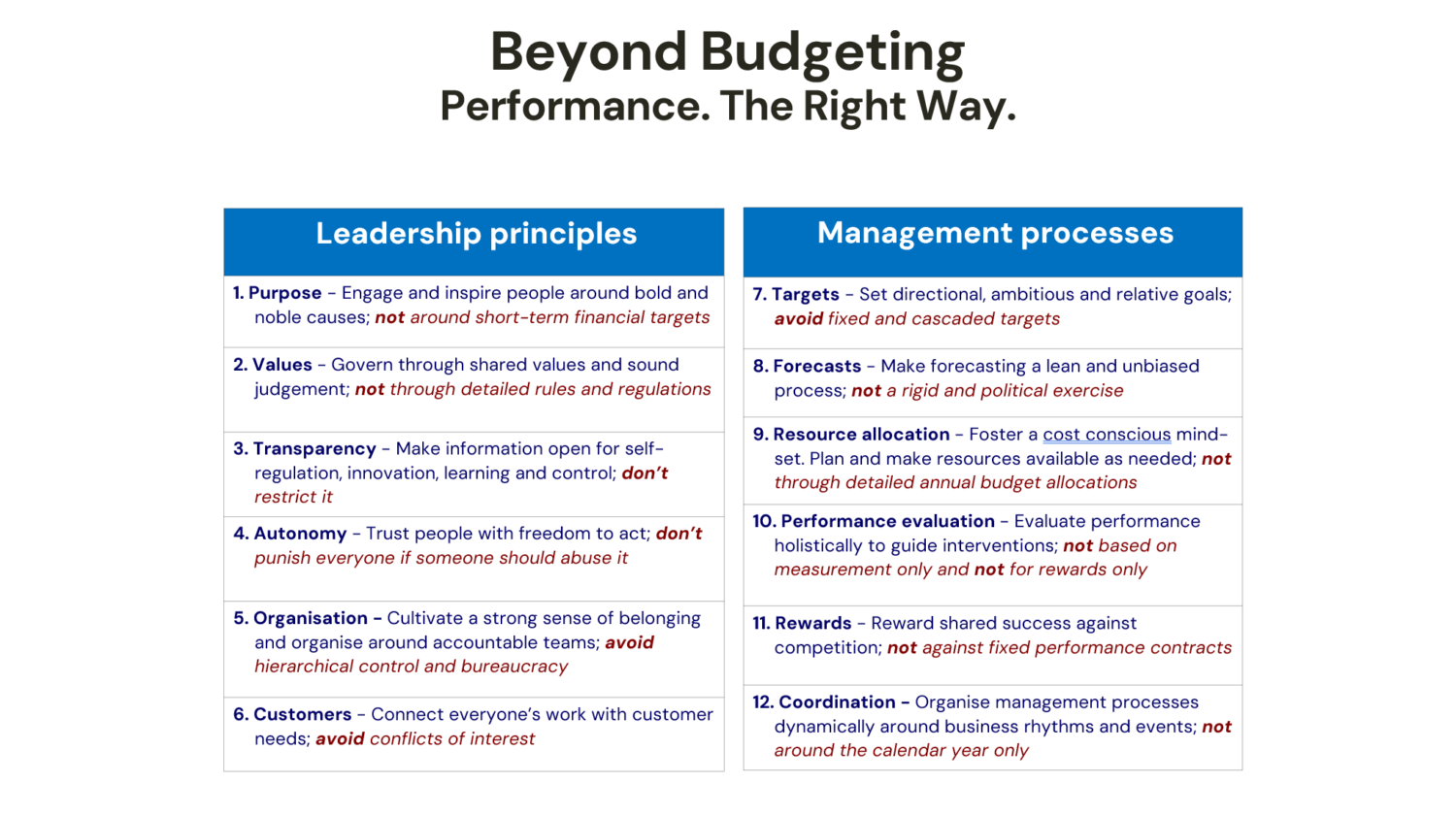 Beyond Budgeting
Performance. The Right Way.

Leadership principles

1. Purpose – Engage and inspire people around bold and noble causes; not around short-term financial targets

2. Values – Govern through shared values and sound judgement; not through detailed rules and regulations

3. Transparency – Make information open for self-regulation, innovation, learning and control; don't restrict it

4. Autonomy – Trust people with freedom to act; don't punish everyone if someone should abuse it

5. Organisation – Cultivate a strong sense of belonging and organise around accountable teams; avoid hierarchical control and bureaucracy

6. Customers – Connect everyone's work with customer needs; avoid conflicts of interest

Management processes

7. Targets – Set directional, ambitious and relative goals; avoid fixed and cascaded targets

8. Forecasts – Make forecasting a lean and unbiased process; not a rigid and political exercise

9. Resource allocation – Foster a cost conscious mind-set. Plan and make resources available as needed; not through detailed annual budget allocations

10. Performance evaluation – Evaluate performance holistically to guide interventions; not based on measurement only and not for rewards only

11. Rewards – Reward shared success against competition; not against fixed performance contracts

12. Coordination – Organise management processes dynamically around business rhythms and events; not around the calendar year only